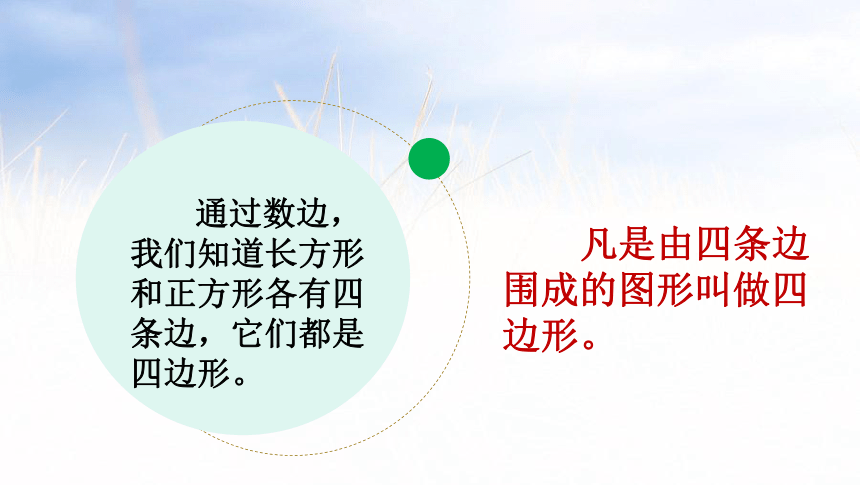 通过数边，我们知道长方形和正方形各有四条边，它们都是四边形。

凡是由四条边围成的图形叫做四边形。